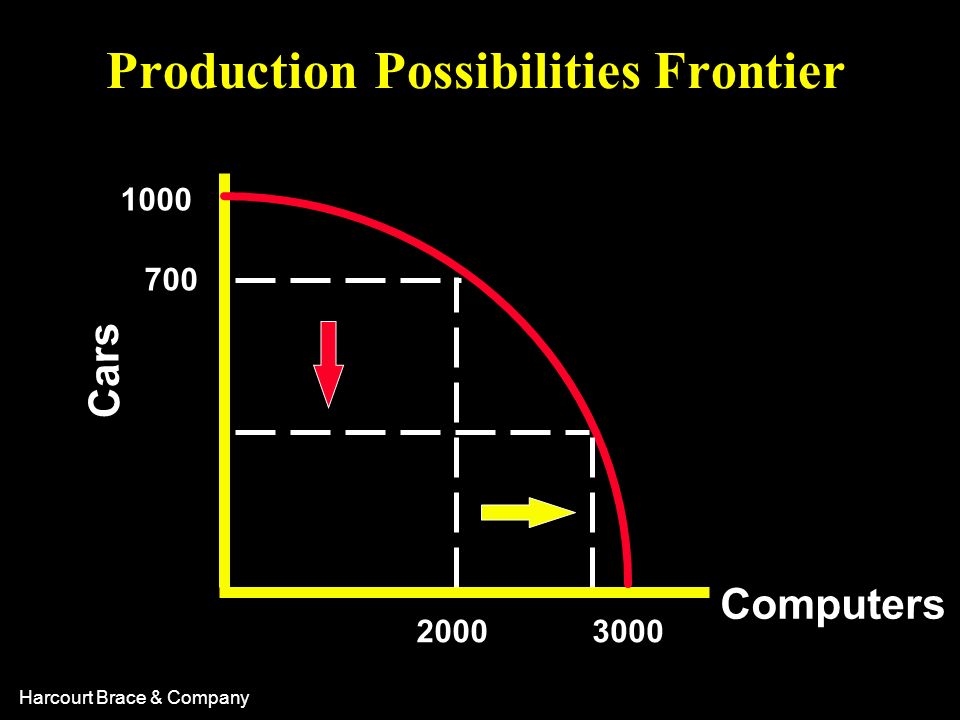 Production Possibilities Frontier

1000

700

Cars

Computers

2000

3000

Harcourt Brace & Company